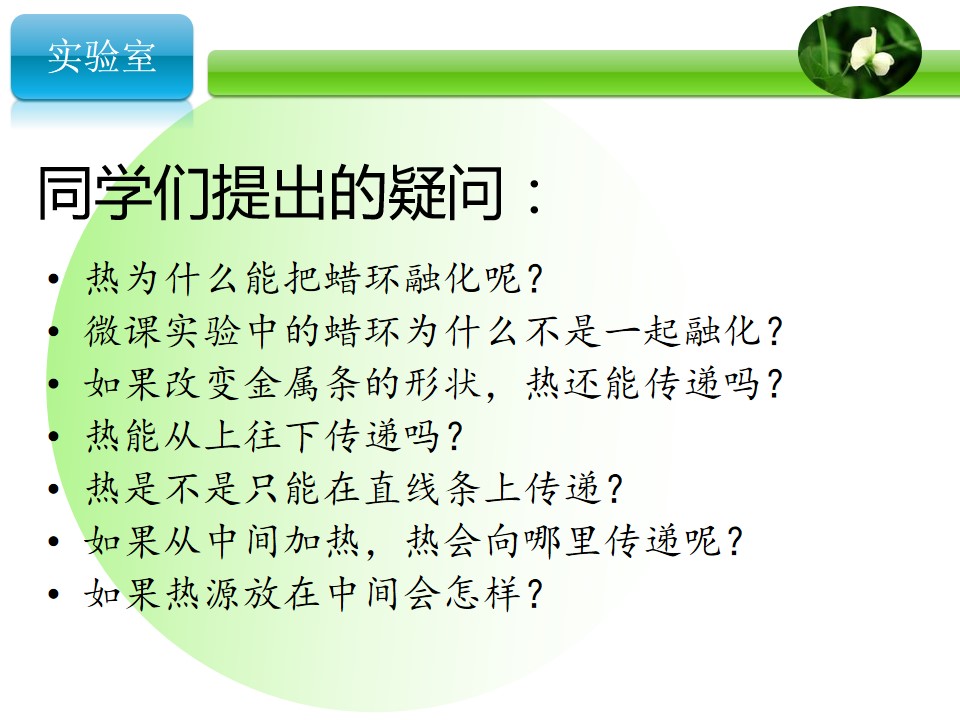 实验室

同学们提出的疑问：

• 热为什么能把蜡环融化呢？
• 微课实验中的蜡环为什么不是一起融化？
• 如果改变金属条的形状，热还能传递吗？
• 热能从上往下传递吗？
• 热是不是只能在直线条上传递？
• 如果从中间加热，热会向哪里传递呢？
• 如果热源放在中间会怎样？